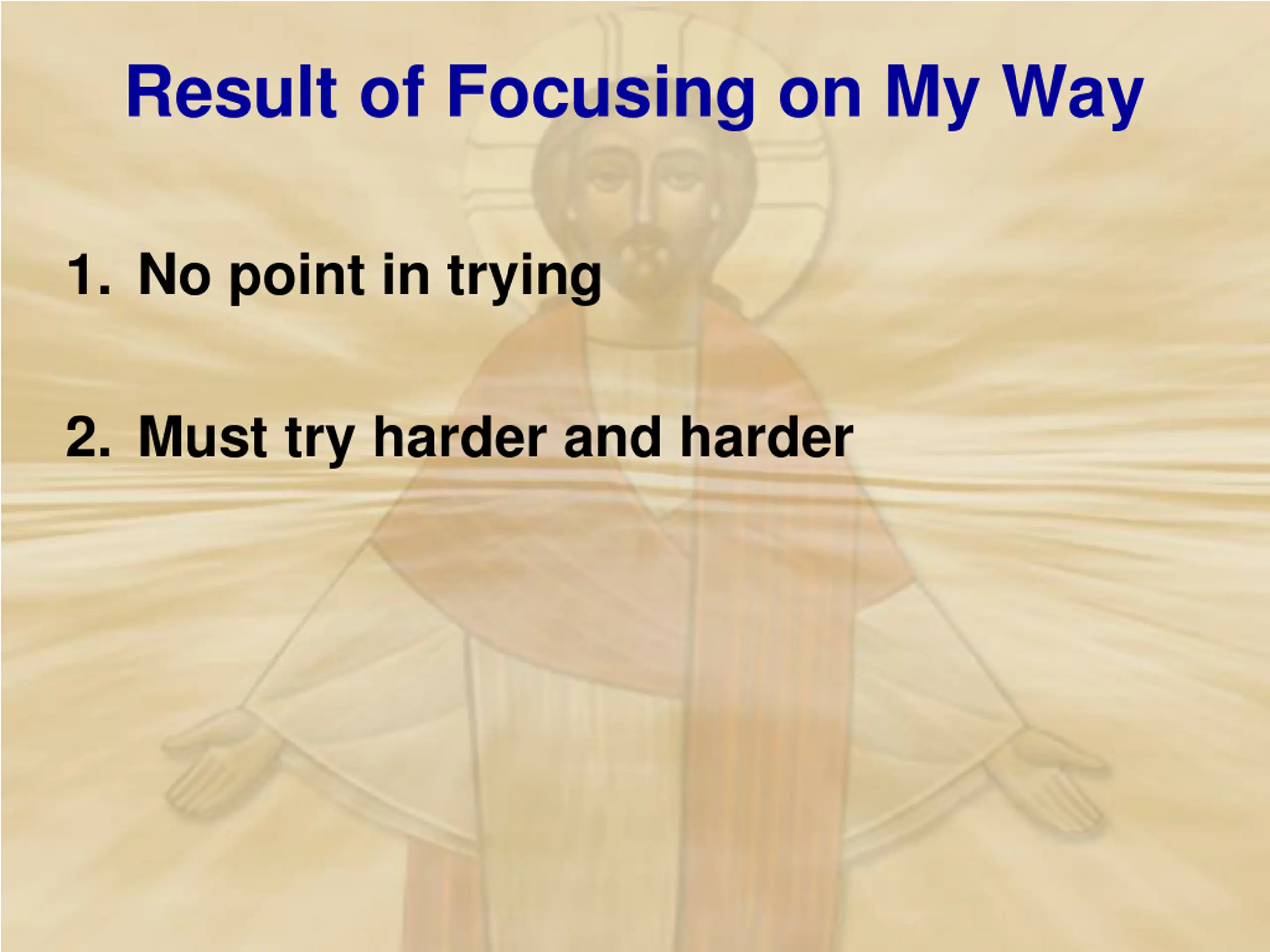 Result of Focusing on My Way

1. No point in trying

2. Must try harder and harder